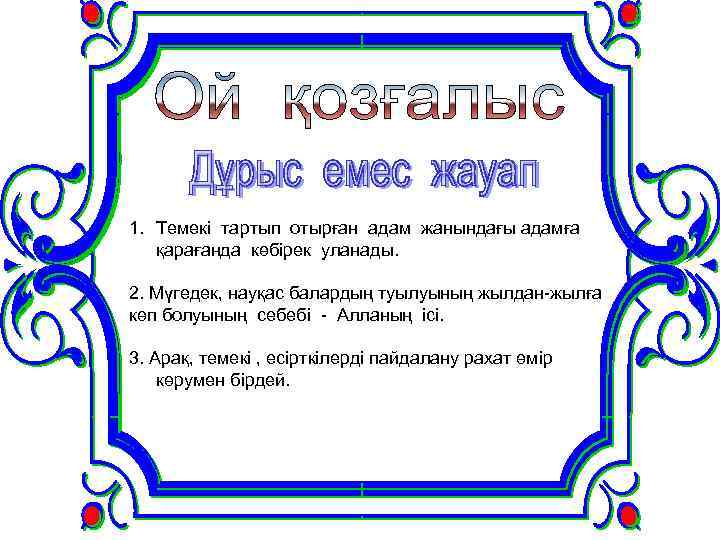 Ой қозғалыс

Дұрыс емес жауап

1. Темекі тартып отырған адам жанындағы адамға қарағанда көбірек уланады.

2. Мүгедек, науқас балардың туылуының жылдан-жылға көп болуының себебі - Алланың ісі.

3. Арақ, темекі , есірткілерді пайдалану рахат өмір көрумен бірдей.